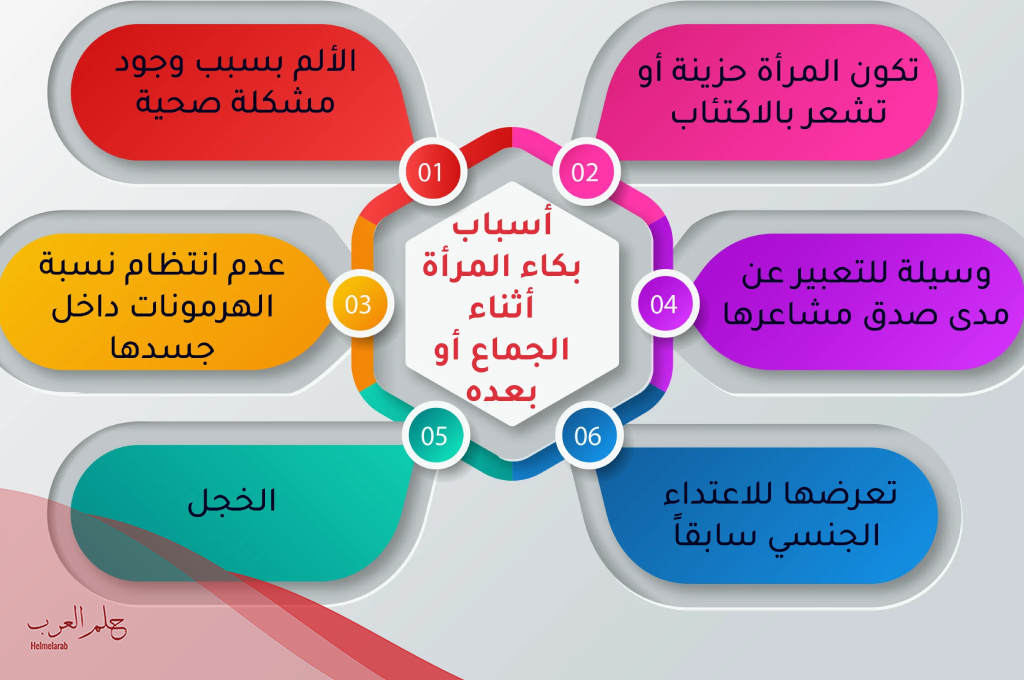 أسباب بكاء المرأة أثناء الجماع أو بعده

01
الألم بسبب وجود مشكلة صحية

02
تكون المرأة حزينة أو تشعر بالاكتئاب

03
عدم انتظام نسبة الهرمونات داخل جسدها

04
وسيلة للتعبير عن مدى صدق مشاعرها

05
الخجل

06
تعرضها للاعتداء الجنسي سابقاً

حلم العرب
Helmelarab